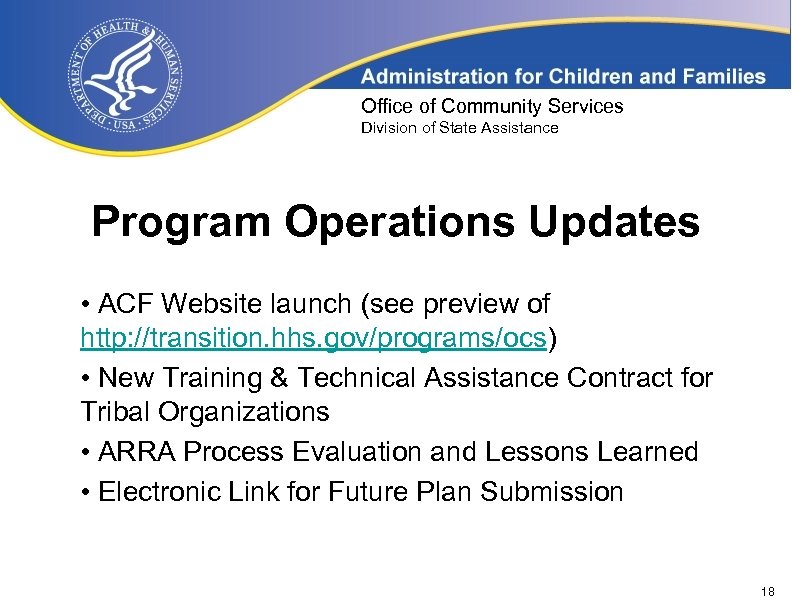 DEPARTMENT OF HEALTH & HUMAN SERVICES · USA ·

Administration for Children and Families

Office of Community Services
Division of State Assistance

Program Operations Updates

• ACF Website launch (see preview of http://transition.hhs.gov/programs/ocs)

• New Training & Technical Assistance Contract for Tribal Organizations

• ARRA Process Evaluation and Lessons Learned

• Electronic Link for Future Plan Submission

18